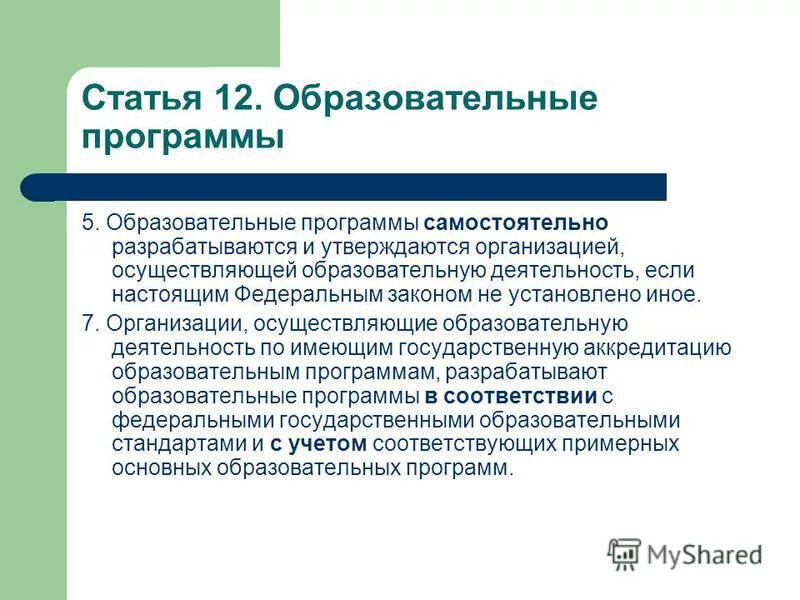 Статья 12. Образовательные программы

5. Образовательные программы самостоятельно разрабатываются и утверждаются организацией, осуществляющей образовательную деятельность, если настоящим Федеральным законом не установлено иное.

7. Организации, осуществляющие образовательную деятельность по имеющим государственную аккредитацию образовательным программам, разрабатывают образовательные программы в соответствии с федеральными государственными образовательными стандартами и с учетом соответствующих примерных основных образовательных программ.

MyShared